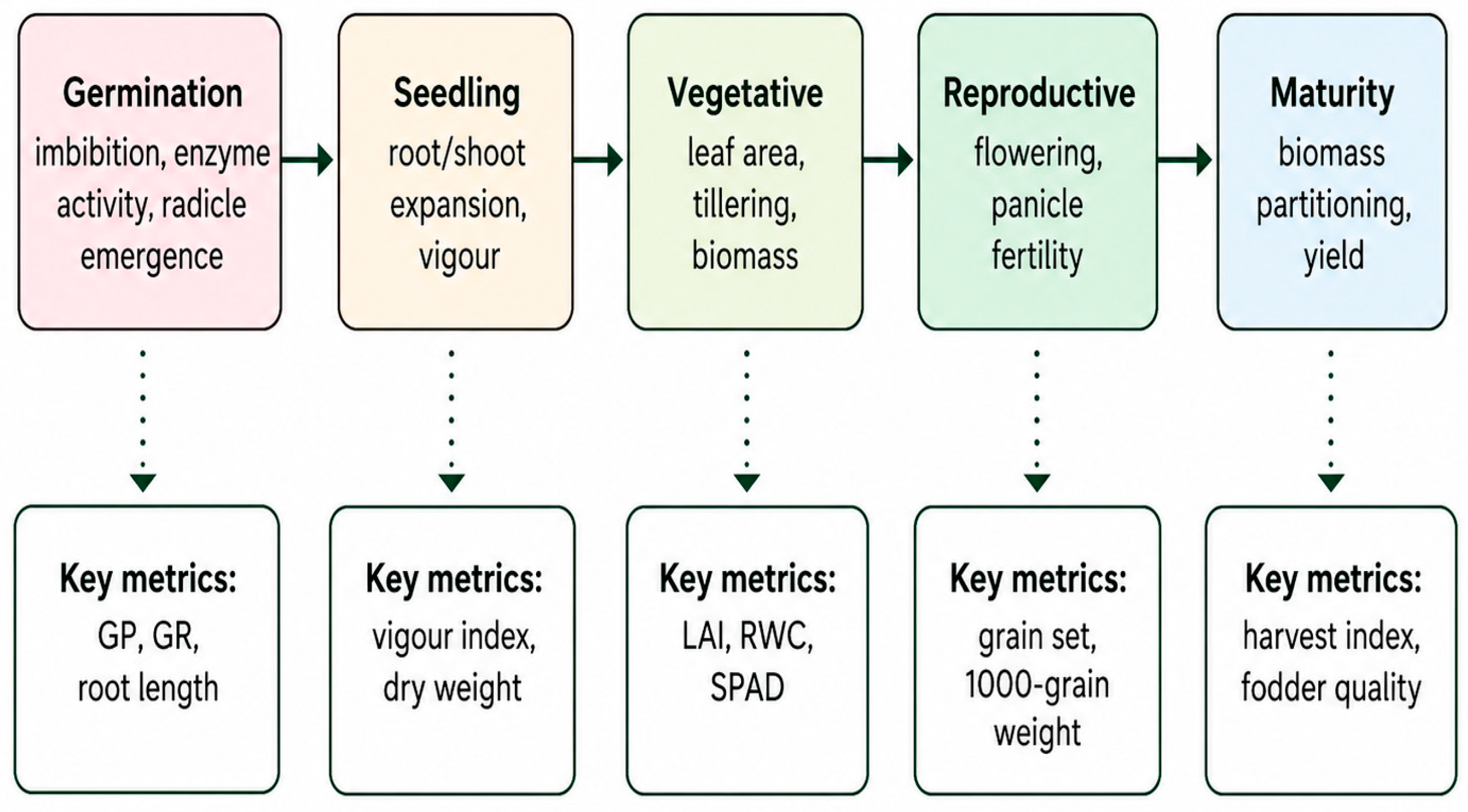 Germination
imbibition, enzyme activity, radicle emergence

Seedling
root/shoot expansion, vigour

Vegetative
leaf area, tillering, biomass

Reproductive
flowering, panicle fertility

Maturity
biomass partitioning, yield

Key metrics:
GP, GR, root length

Key metrics:
vigour index, dry weight

Key metrics:
LAI, RWC, SPAD

Key metrics:
grain set, 1000-grain weight

Key metrics:
harvest index, fodder quality